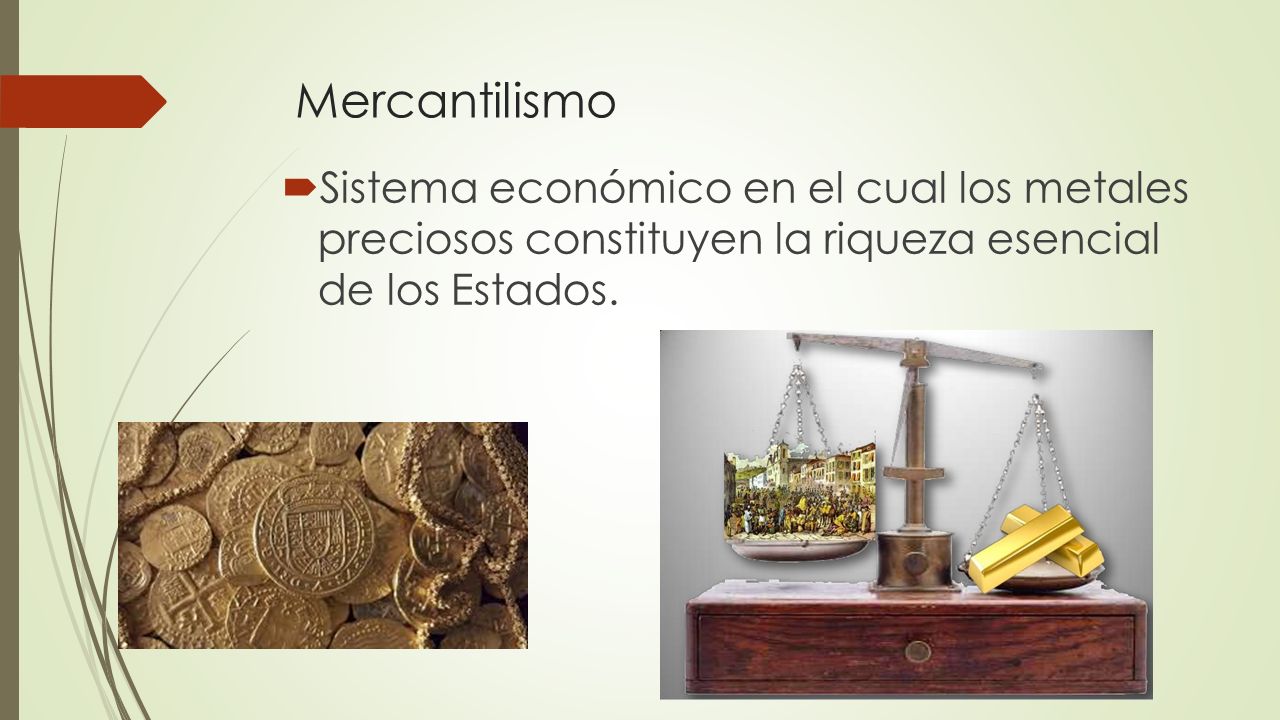 Mercantilismo

Sistema económico en el cual los metales preciosos constituyen la riqueza esencial de los Estados.